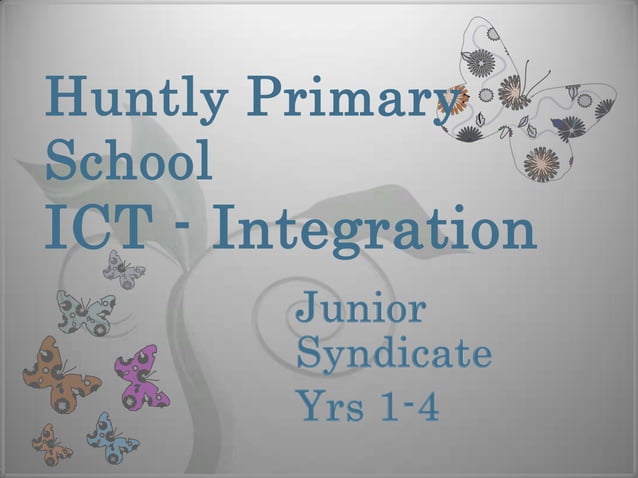 Huntly Primary School
ICT - Integration

Junior Syndicate
Yrs 1-4